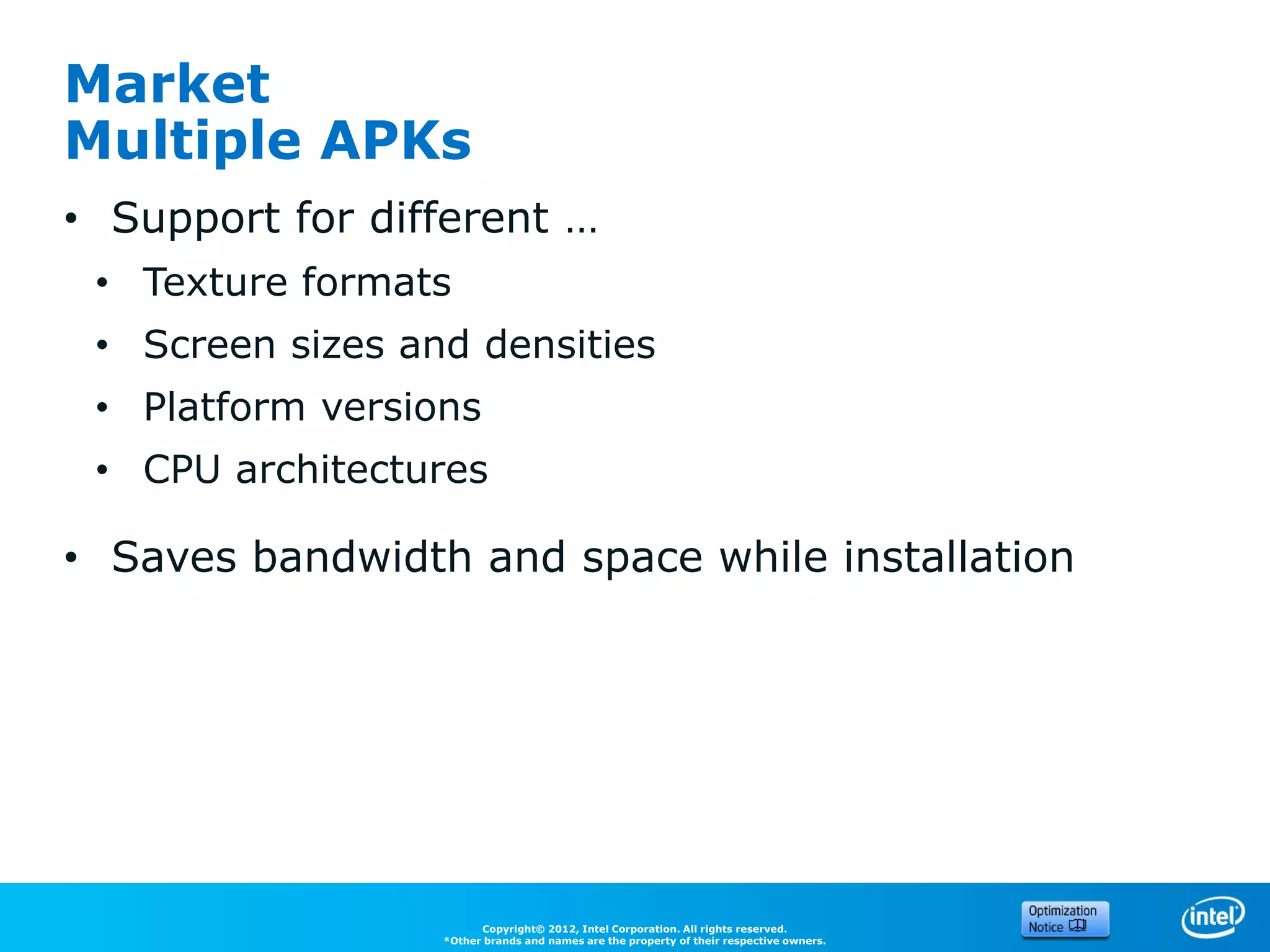 Market
Multiple APKs

• Support for different …
  • Texture formats
  • Screen sizes and densities
  • Platform versions
  • CPU architectures

• Saves bandwidth and space while installation

Copyright© 2012, Intel Corporation. All rights reserved.
*Other brands and names are the property of their respective owners.

Optimization Notice

intel